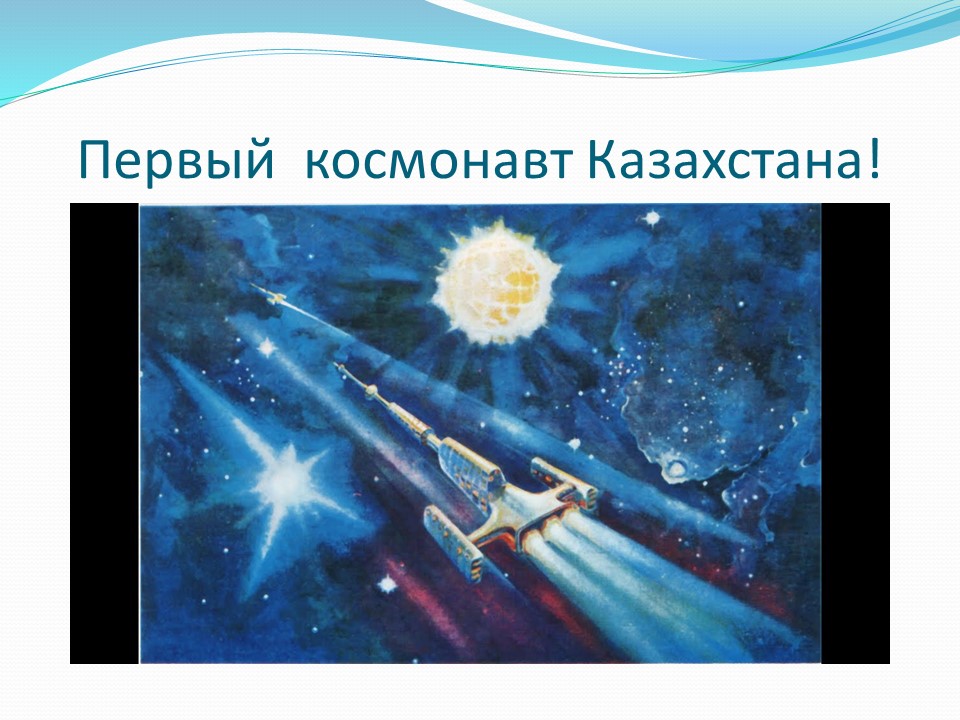 Первый космонавт Казахстана!